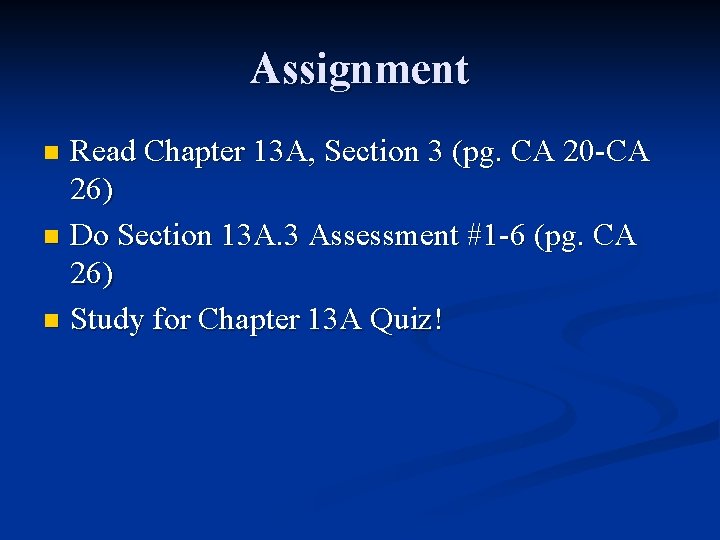 Assignment

- Read Chapter 13A, Section 3 (pg. CA 20-CA 26)
- Do Section 13A.3 Assessment #1-6 (pg. CA 26)
- Study for Chapter 13A Quiz!